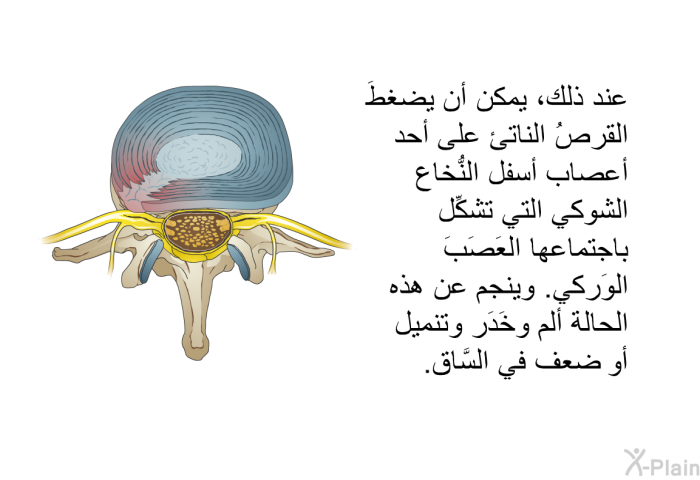 عند ذلك، يمكن أن يضغطَ القرصُ الناتئ على أحد أعصاب أسفل النُّخاع الشوكي التي تشكِّل باجتماعها العَصَبَ الوَركي. وينجم عن هذه الحالة ألم وخَدَر وتنميل أو ضعف في السَّاق.

X-Plain